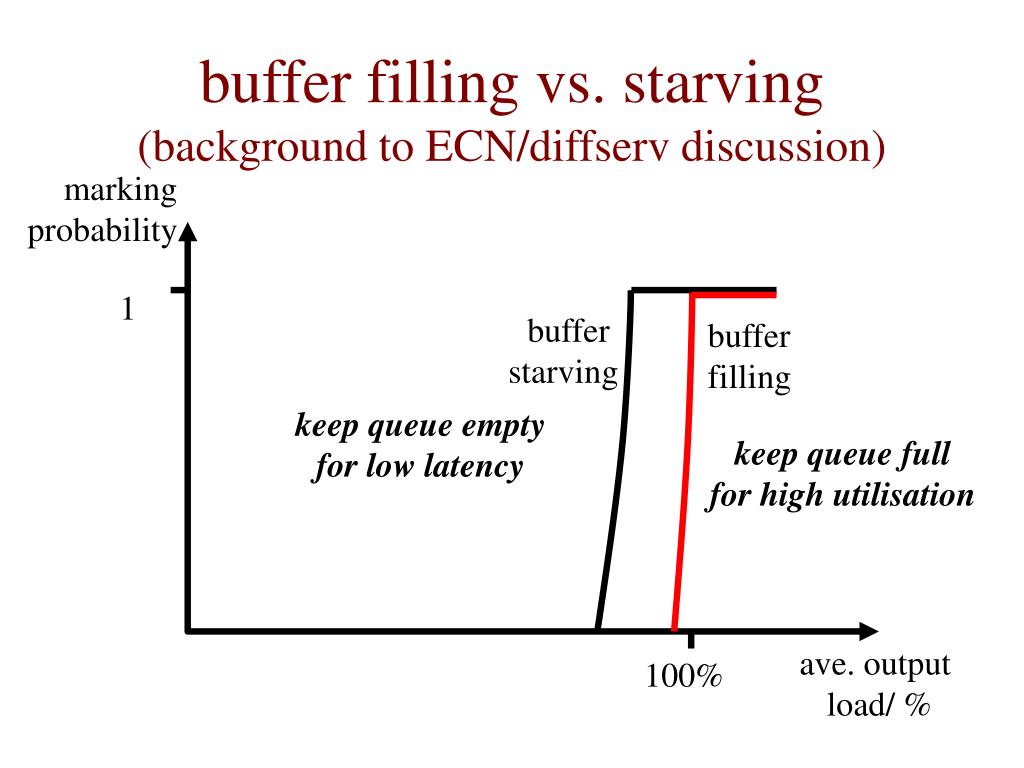 buffer filling vs. starving
(background to ECN/diffserv discussion)

marking probability

1

buffer starving

buffer filling

keep queue empty for low latency

keep queue full for high utilisation

100%

ave. output load/ %